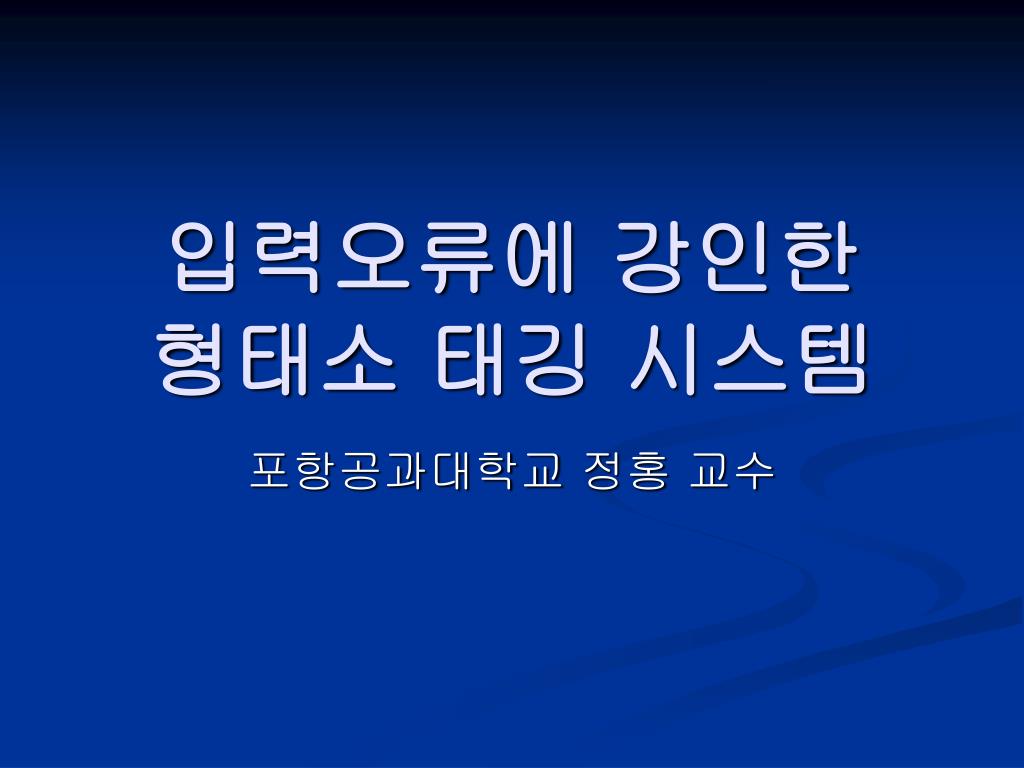 입력오류에 강인한 형태소 태깅 시스템

포항공과대학교 정홍 교수